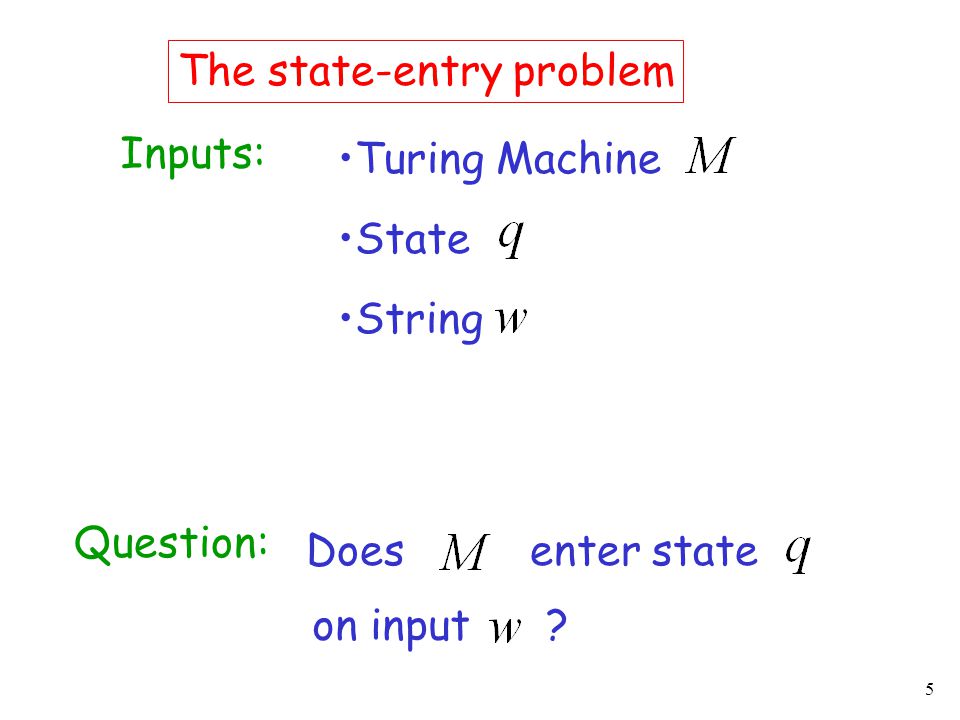 The state-entry problem

Inputs:

•Turing Machine $M$

•State $q$

•String $w$

Question: Does $M$ enter state $q$ on input $w$ ?

5